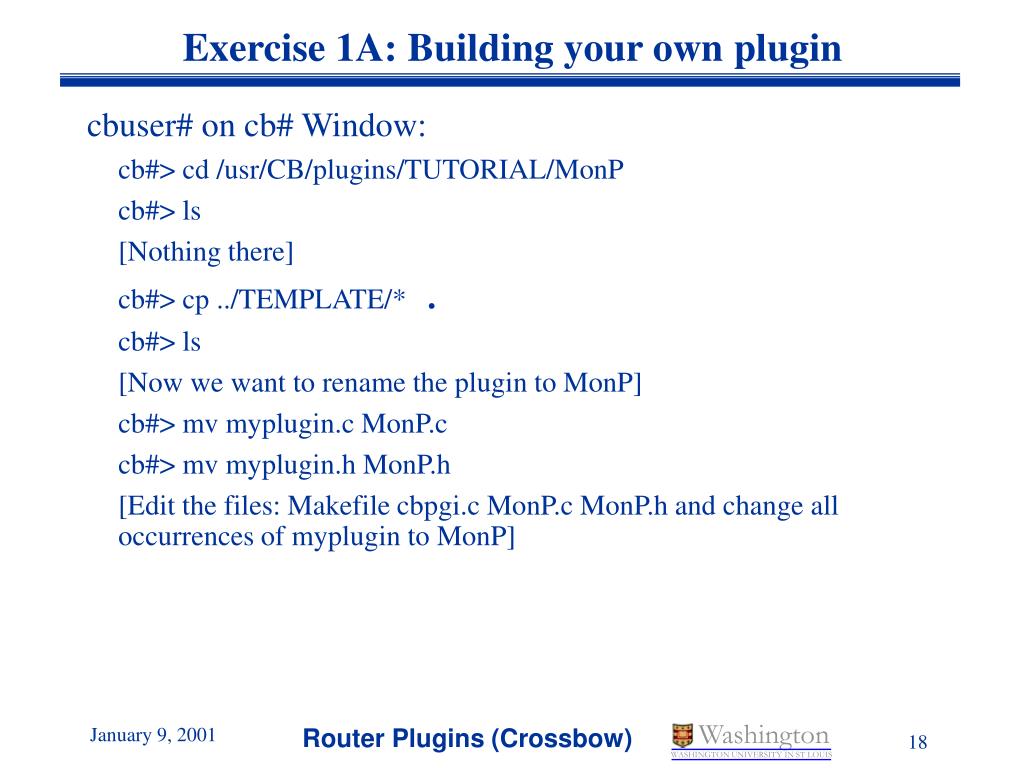 Exercise 1A: Building your own plugin

cbuser# on cb# Window:

cb#> cd /usr/CB/plugins/TUTORIAL/MonP

cb#> ls

[Nothing there]

cb#> cp ../TEMPLATE/* .

cb#> ls

[Now we want to rename the plugin to MonP]

cb#> mv myplugin.c MonP.c

cb#> mv myplugin.h MonP.h

[Edit the files: Makefile cbpgi.c MonP.c MonP.h and change all occurrences of myplugin to MonP]

January 9, 2001

Router Plugins (Crossbow)

Washington
WASHINGTON UNIVERSITY IN ST LOUIS

18